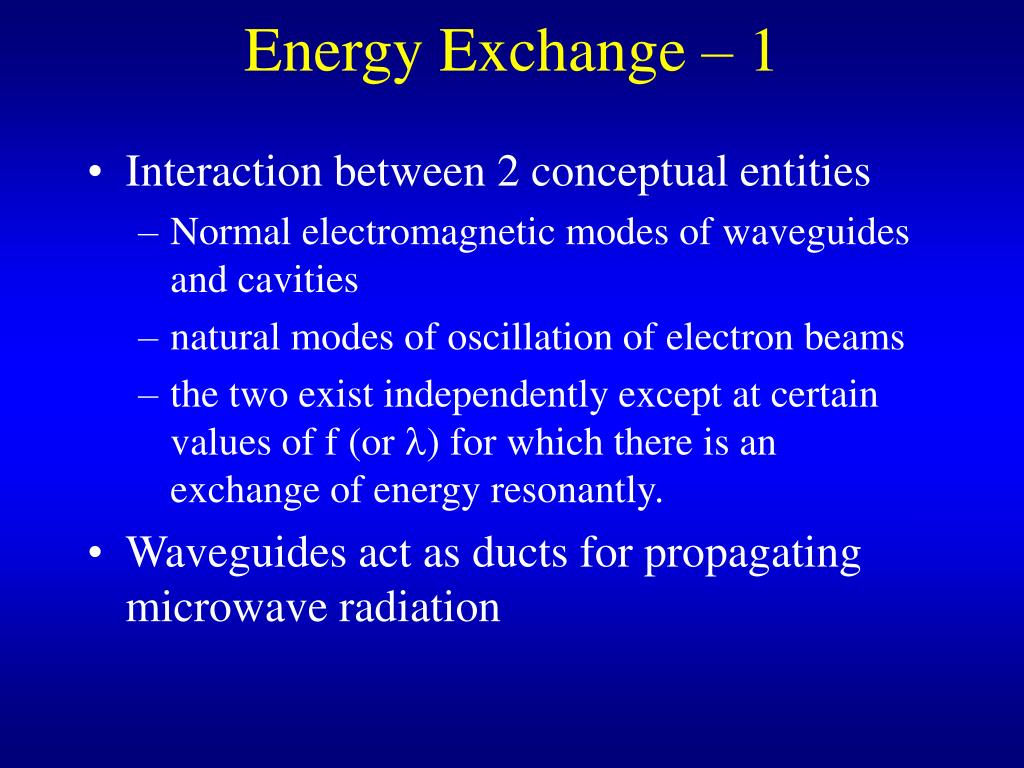 Energy Exchange – 1

• Interaction between 2 conceptual entities
– Normal electromagnetic modes of waveguides and cavities
– natural modes of oscillation of electron beams
– the two exist independently except at certain values of f (or $\lambda$) for which there is an exchange of energy resonantly.

• Waveguides act as ducts for propagating microwave radiation